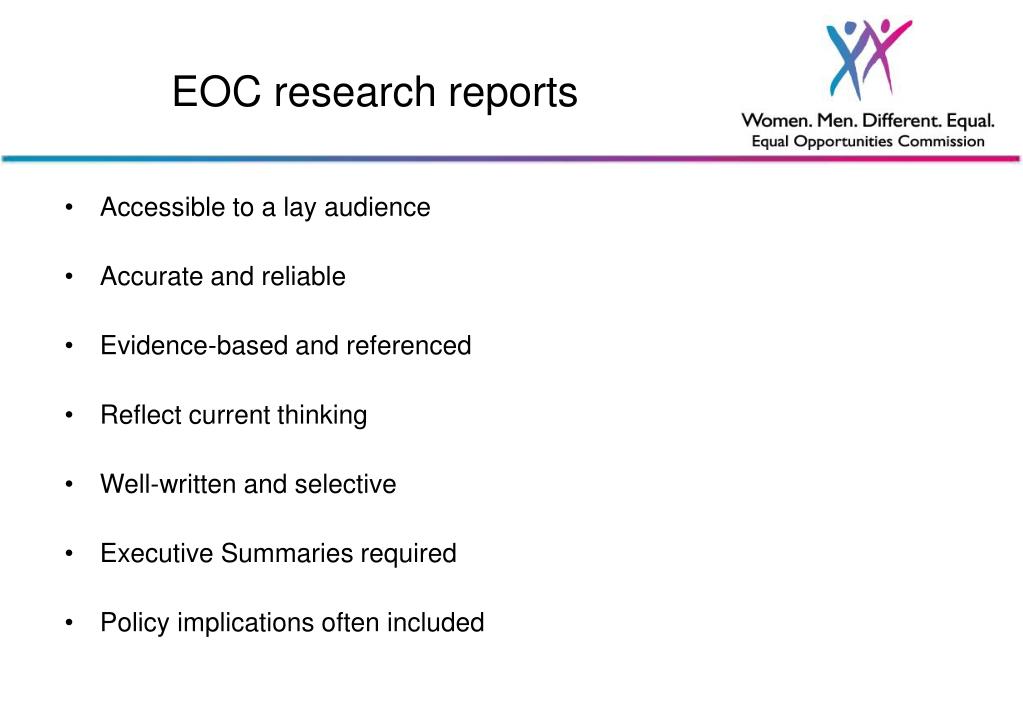 EOC research reports

Women. Men. Different. Equal.
Equal Opportunities Commission

• Accessible to a lay audience

• Accurate and reliable

• Evidence-based and referenced

• Reflect current thinking

• Well-written and selective

• Executive Summaries required

• Policy implications often included